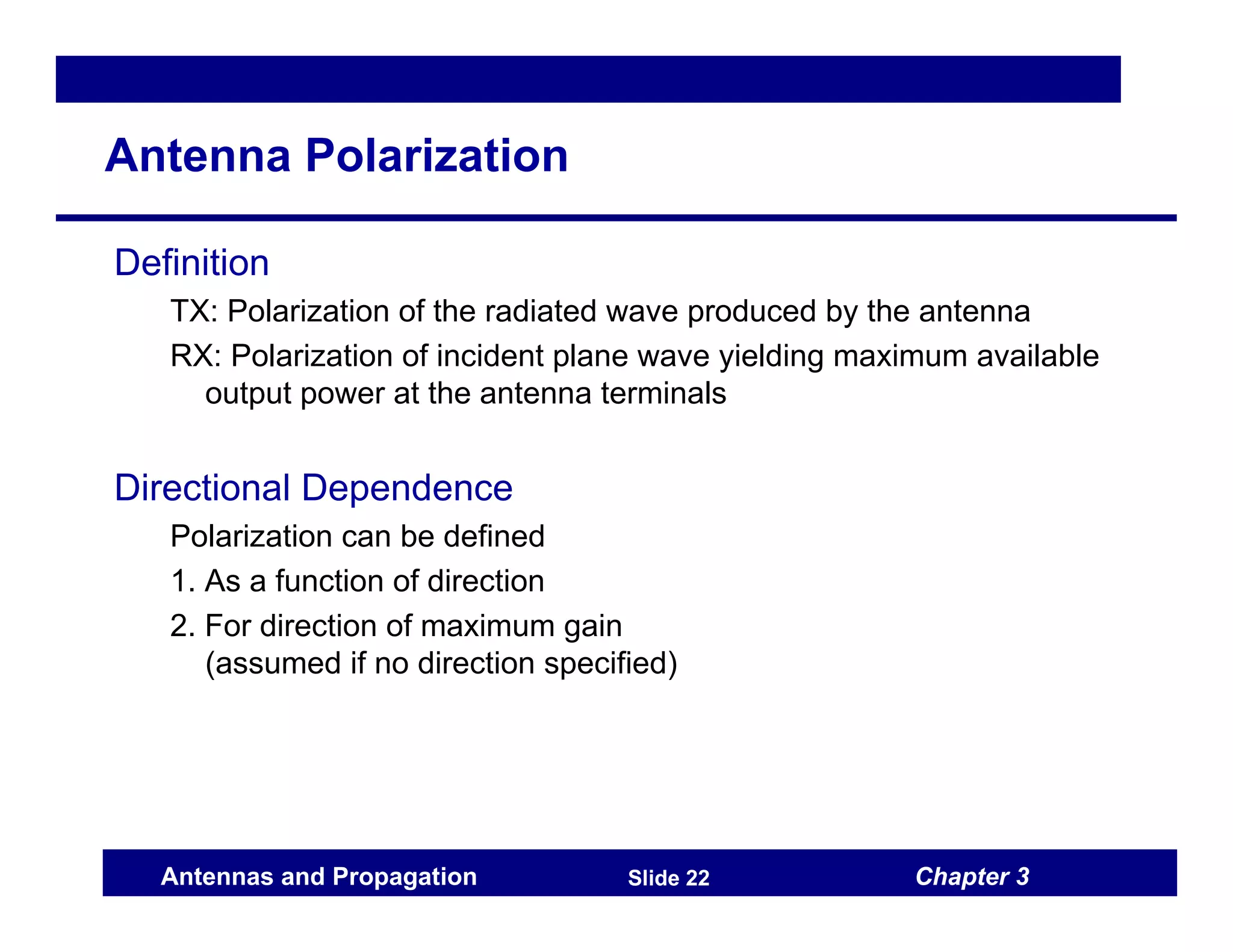 Antenna Polarization

Definition

TX: Polarization of the radiated wave produced by the antenna

RX: Polarization of incident plane wave yielding maximum available output power at the antenna terminals

Directional Dependence

Polarization can be defined

1. As a function of direction

2. For direction of maximum gain (assumed if no direction specified)

Antennas and Propagation Slide 22 Chapter 3